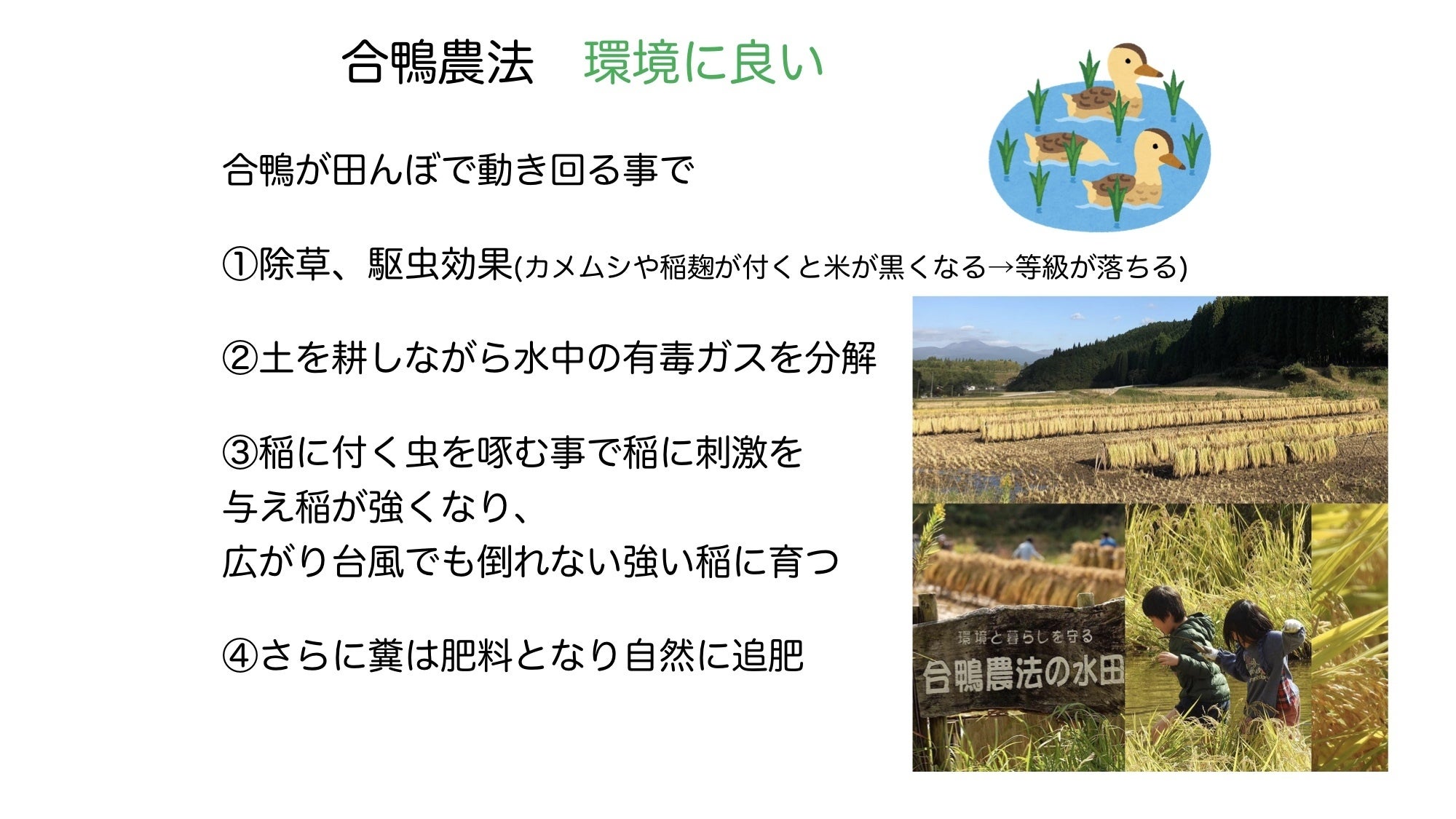 合鴨農法　環境に良い

合鴨が田んぼで動き回る事で

①除草、駆虫効果(カメムシや稲麹が付くと米が黒くなる→等級が落ちる)

②土を耕しながら水中の有毒ガスを分解

③稲に付く虫を啄む事で稲に刺激を与え稲が強くなり、広がり台風でも倒れない強い稲に育つ

④さらに糞は肥料となり自然に追肥

環境と暮らしを守る
合鴨農法の水田